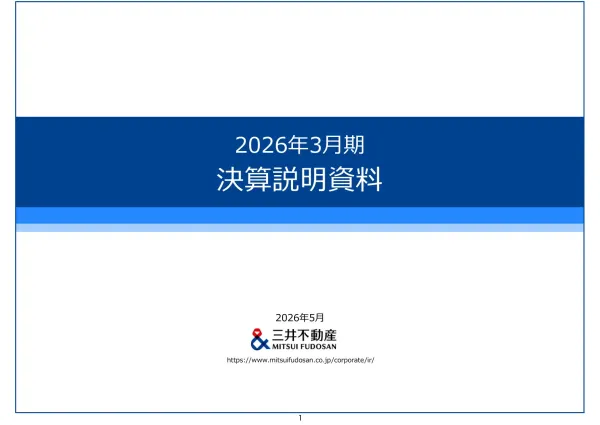 2026年3月期
決算説明資料

2026年5月

三井不動産
MITSUI FUDOSAN

https://www.mitsuifudosan.co.jp/corporate/ir/

1